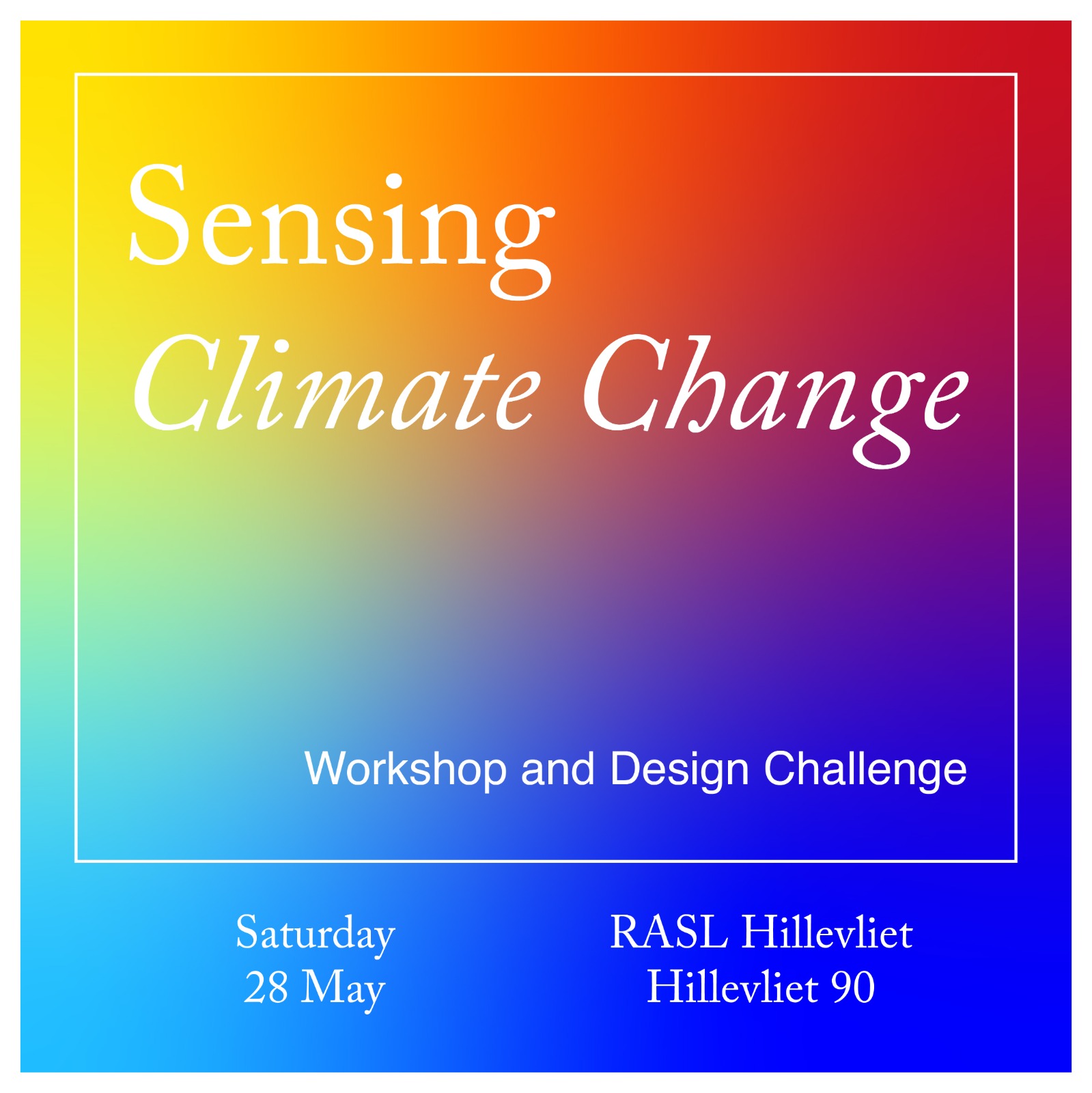 Sensing
Climate Change

Workshop and Design Challenge

Saturday
28 May

RASL Hillevliet
Hillevliet 90